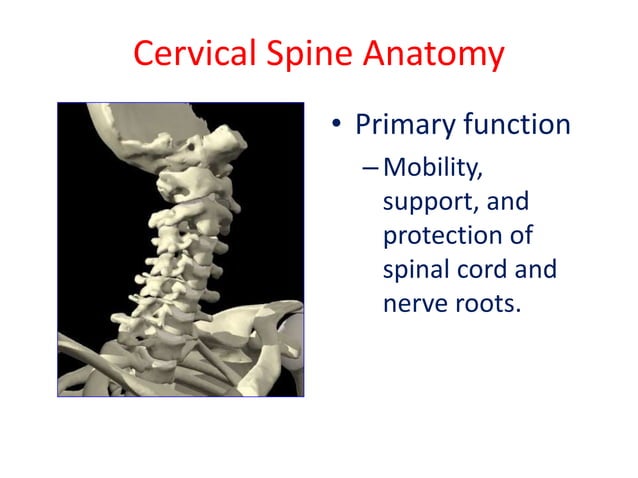 Cervical Spine Anatomy

• Primary function
– Mobility, support, and protection of spinal cord and nerve roots.